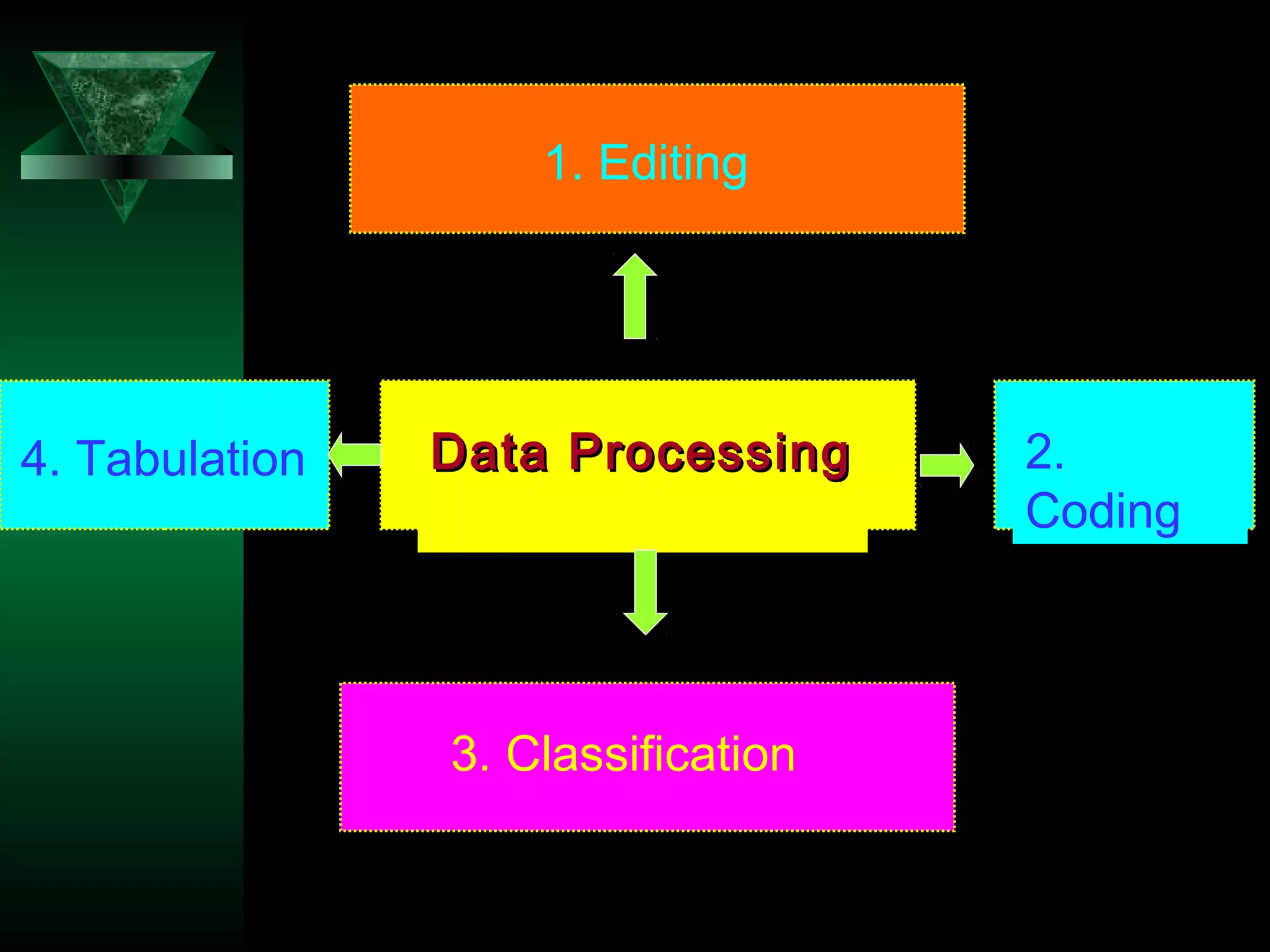 1. Editing

4. Tabulation

Data Processing

2. Coding

3. Classification